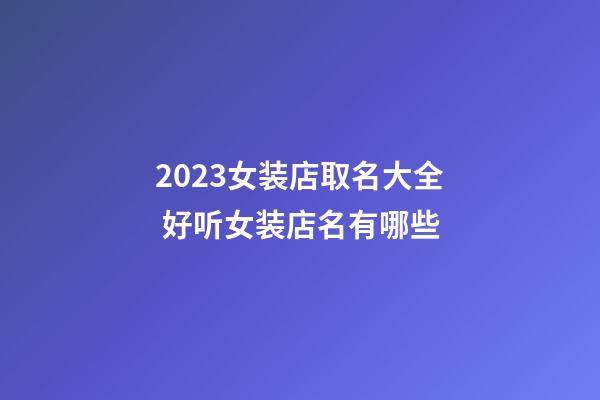 2023女装店取名大全
好听女装店名有哪些